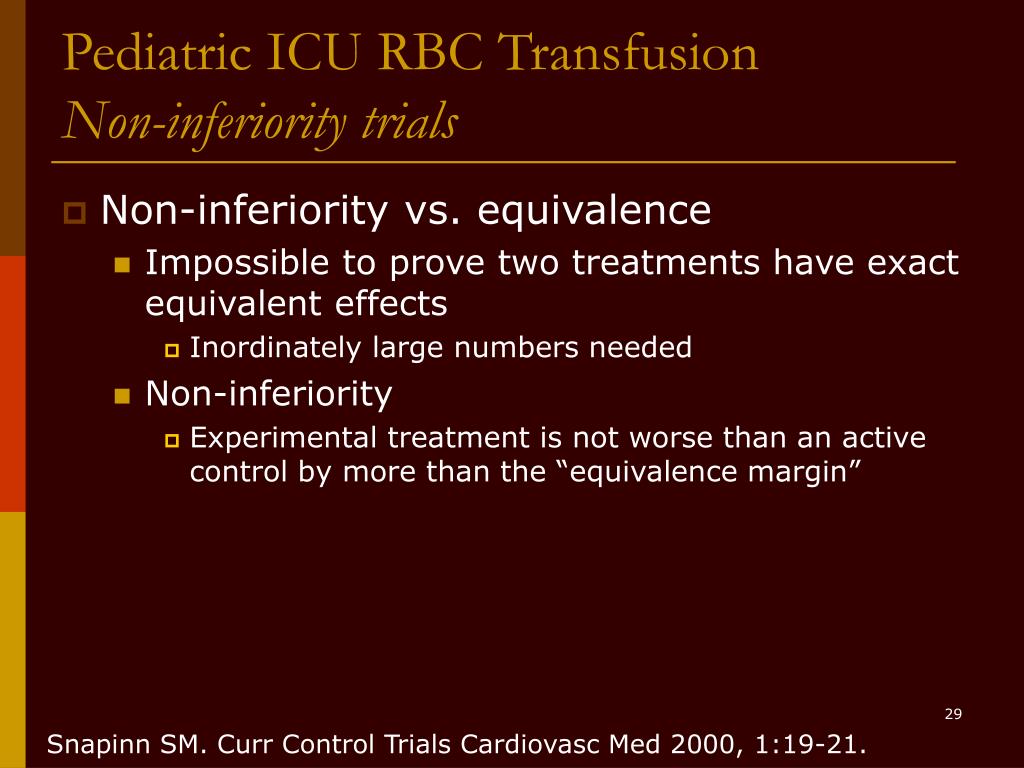 Pediatric ICU RBC Transfusion
Non-inferiority trials

Non-inferiority vs. equivalence

Impossible to prove two treatments have exact equivalent effects

Inordinately large numbers needed

Non-inferiority

Experimental treatment is not worse than an active control by more than the “equivalence margin”

29

Snapinn SM. Curr Control Trials Cardiovasc Med 2000, 1:19-21.